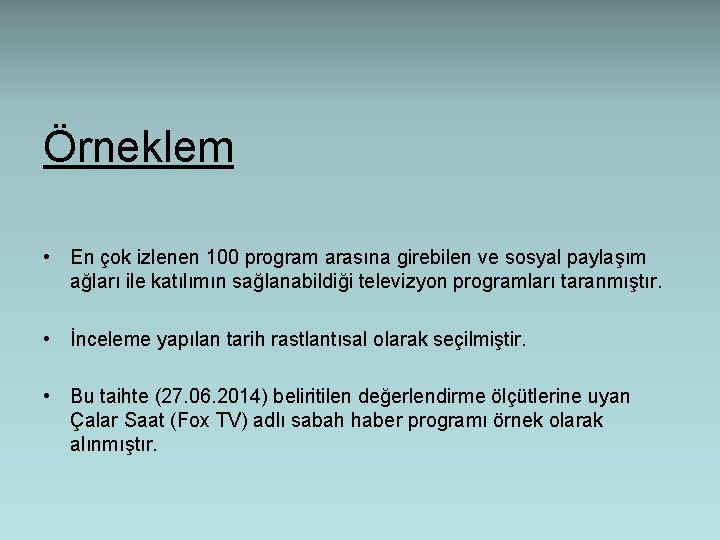 Örneklem

• En çok izlenen 100 program arasına girebilen ve sosyal paylaşım ağları ile katılımın sağlanabildiği televizyon programları taranmıştır.

• İnceleme yapılan tarih rastlantısal olarak seçilmiştir.

• Bu taihte (27.06.2014) beliritilen değerlendirme ölçütlerine uyan Çalar Saat (Fox TV) adlı sabah haber programı örnek olarak alınmıştır.